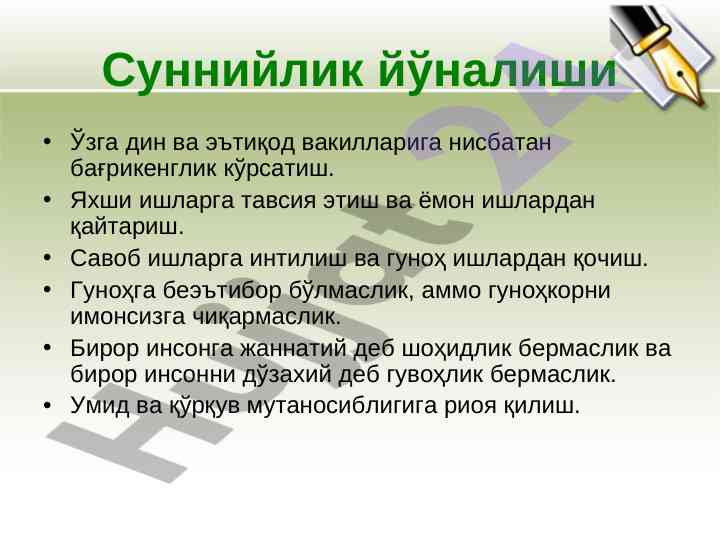 Суннийлик йўналиши

• Ўзга дин ва эътиқод вакилларига нисбатан бағрикенглик кўрсатиш.
• Яхши ишларга тавсия этиш ва ёмон ишлардан қайтариш.
• Савоб ишларга интилиш ва гуноҳ ишлардан қочиш.
• Гуноҳга беэътибор бўлмаслик, аммо гуноҳкорни имонсизга чиқармаслик.
• Бирор инсонга жаннатий деб шоҳидлик бермаслик ва бирор инсонни дўзахий деб гувоҳлик бермаслик.
• Умид ва қўрқув мутаносиблигига риоя қилиш.

Hujjat 24